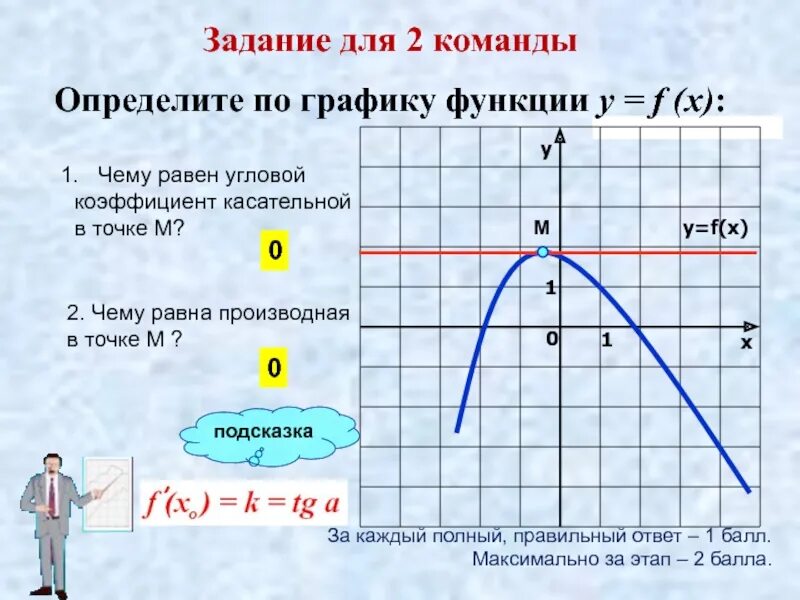 Задание для 2 команды

Определите по графику функции $y = f(x)$:

1. Чему равен угловой коэффициент касательной в точке М?

0

2. Чему равна производная в точке М ?

0

подсказка

$f'(x_o) = k = tg\ a$

y

M

y=f(x)

1

0

1

x

За каждый полный, правильный ответ – 1 балл.
Максимально за этап – 2 балла.